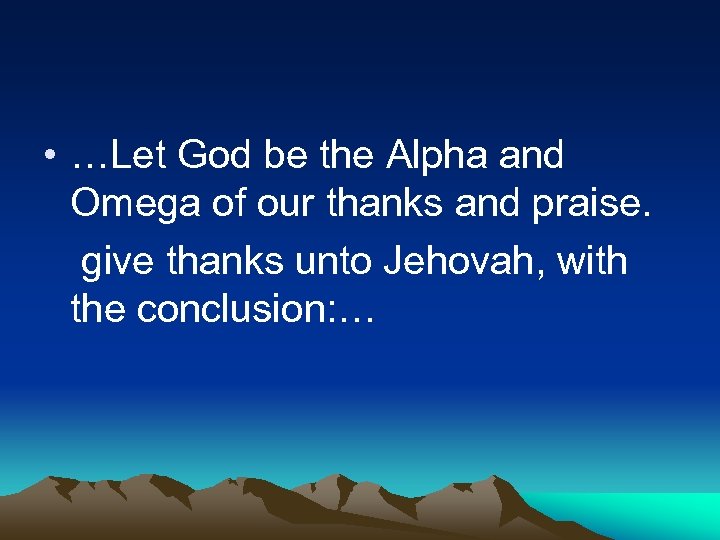 • …Let God be the Alpha and Omega of our thanks and praise.

give thanks unto Jehovah, with the conclusion:…